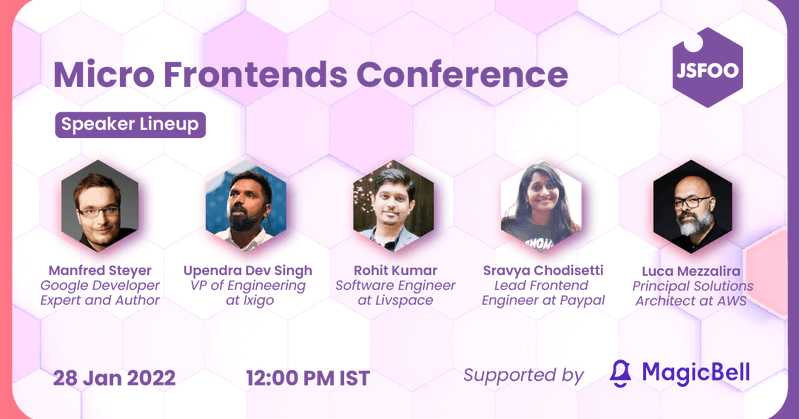 Micro Frontends Conference

JSFOO

Speaker Lineup

Manfred Steyer
Google Developer Expert and Author

Upendra Dev Singh
VP of Engineering at Ixigo

Rohit Kumar
Software Engineer at Livspace

Sravya Chodisetti
Lead Frontend Engineer at Paypal

Luca Mezzalira
Principal Solutions Architect at AWS

28 Jan 2022

12:00 PM IST

Supported by MagicBell